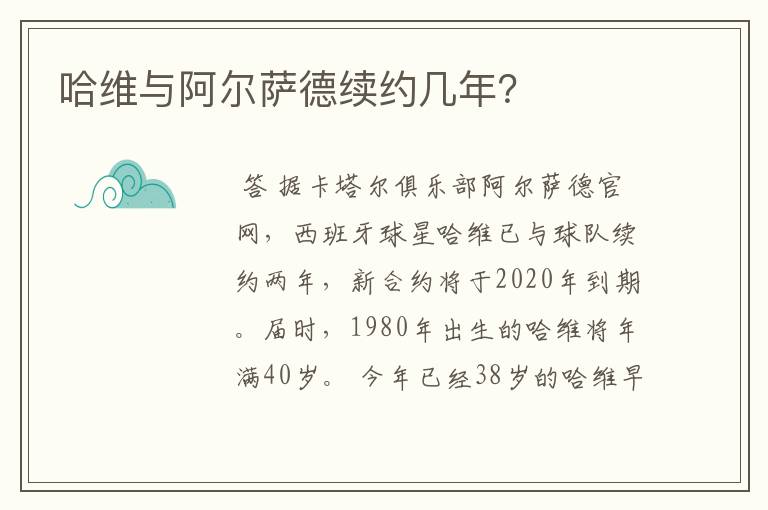 哈维与阿尔萨德续约几年?

答 据卡塔尔俱乐部阿尔萨德官网，西班牙球星哈维已与球队续约两年，新合约将于2020年到期。届时，1980年出生的哈维将年满40岁。 今年已经38岁的哈维早